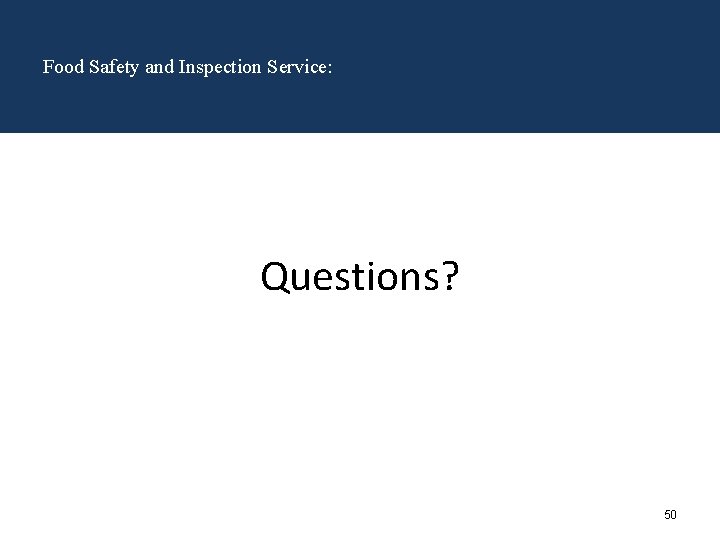 Food Safety and Inspection Service:

Questions?

50